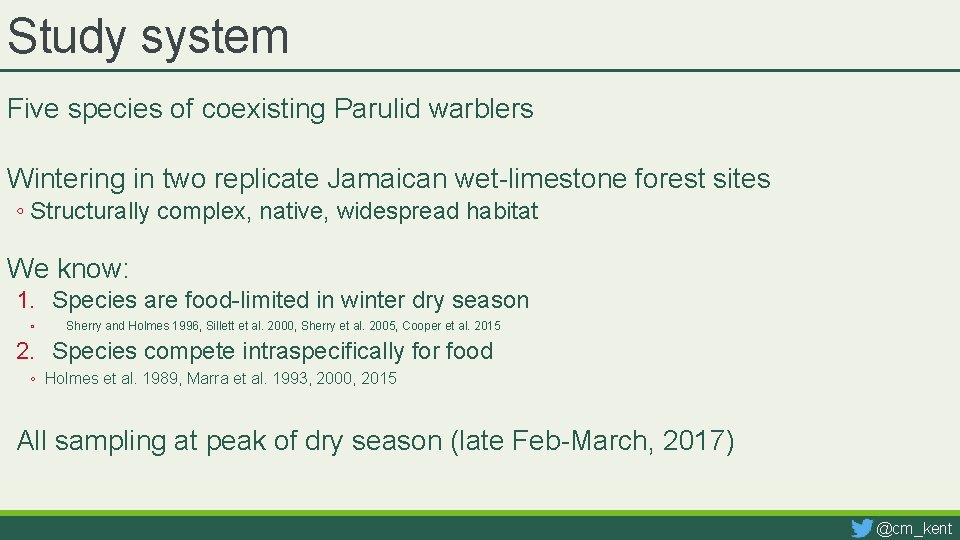 Study system

Five species of coexisting Parulid warblers

Wintering in two replicate Jamaican wet-limestone forest sites

◦ Structurally complex, native, widespread habitat

We know:

1. Species are food-limited in winter dry season

◦ Sherry and Holmes 1996, Sillett et al. 2000, Sherry et al. 2005, Cooper et al. 2015

2. Species compete intraspecifically for food

◦ Holmes et al. 1989, Marra et al. 1993, 2000, 2015

All sampling at peak of dry season (late Feb-March, 2017)

@cm_kent